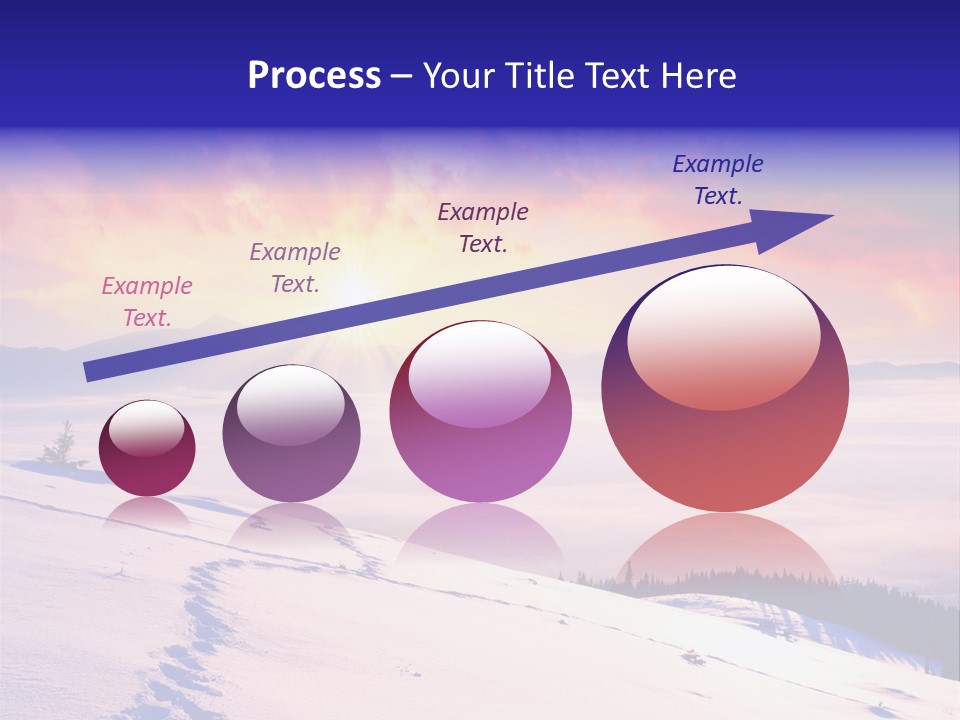 Process – Your Title Text Here

Example Text.

Example Text.

Example Text.

Example Text.